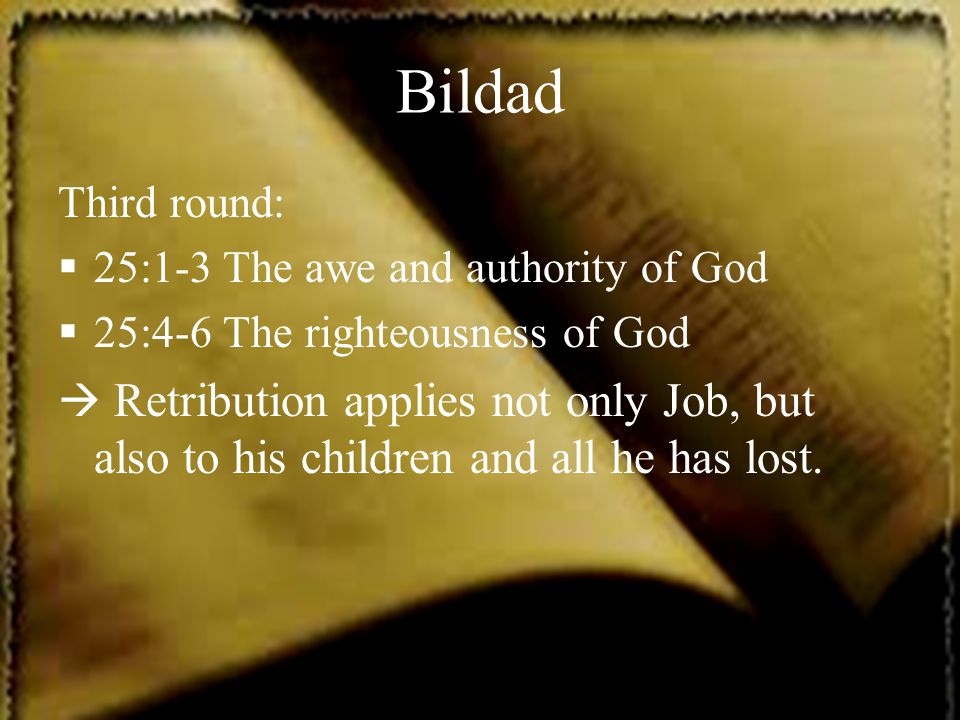 Bildad

Third round:

▪ 25:1-3 The awe and authority of God

▪ 25:4-6 The righteousness of God

→ Retribution applies not only Job, but also to his children and all he has lost.